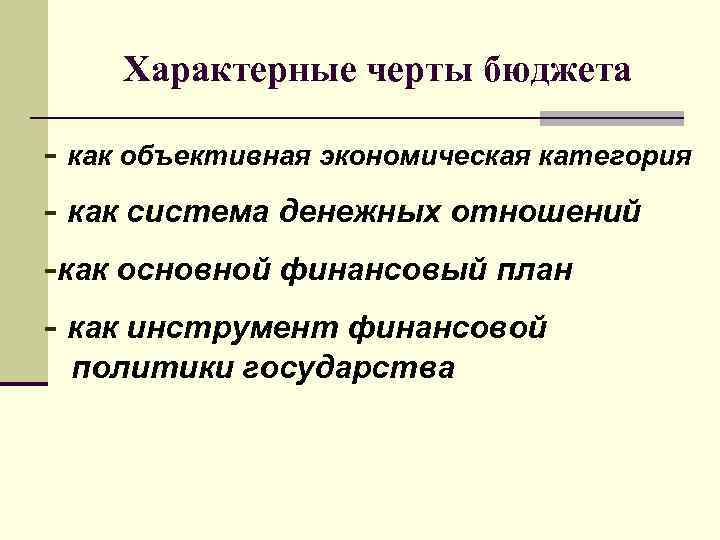 Характерные черты бюджета

- как объективная экономическая категория

- как система денежных отношений

-как основной финансовый план

- как инструмент финансовой политики государства